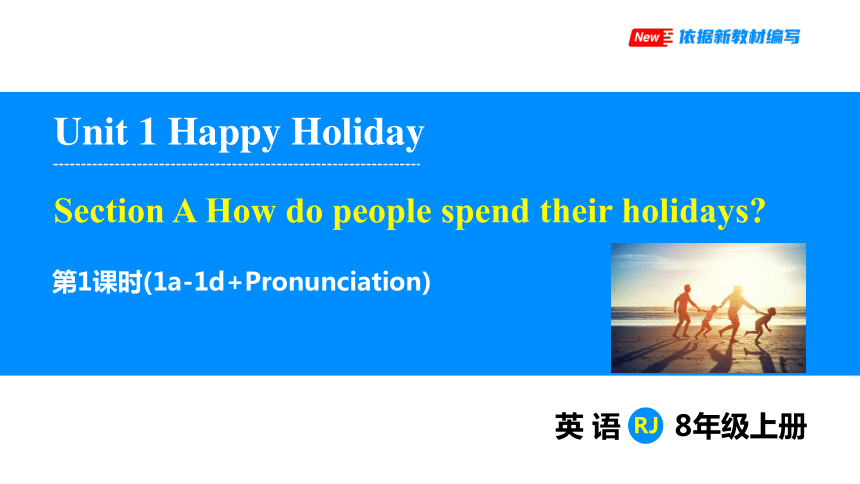 New 依据新教材编写

Unit 1 Happy Holiday

Section A How do people spend their holidays?

第1课时(1a-1d+Pronunciation)

英 语 RJ 8年级上册